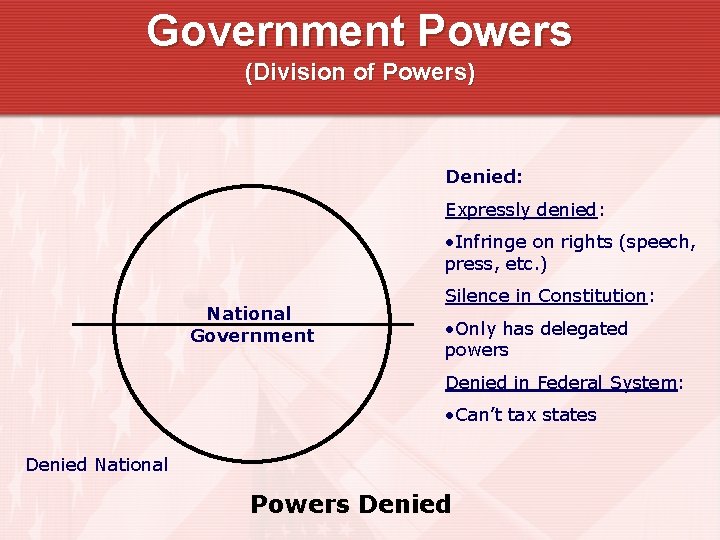 Government Powers
(Division of Powers)

National Government

Denied National

Denied:

Expressly denied:

• Infringe on rights (speech, press, etc.)

Silence in Constitution:

• Only has delegated powers

Denied in Federal System:

• Can't tax states

Powers Denied